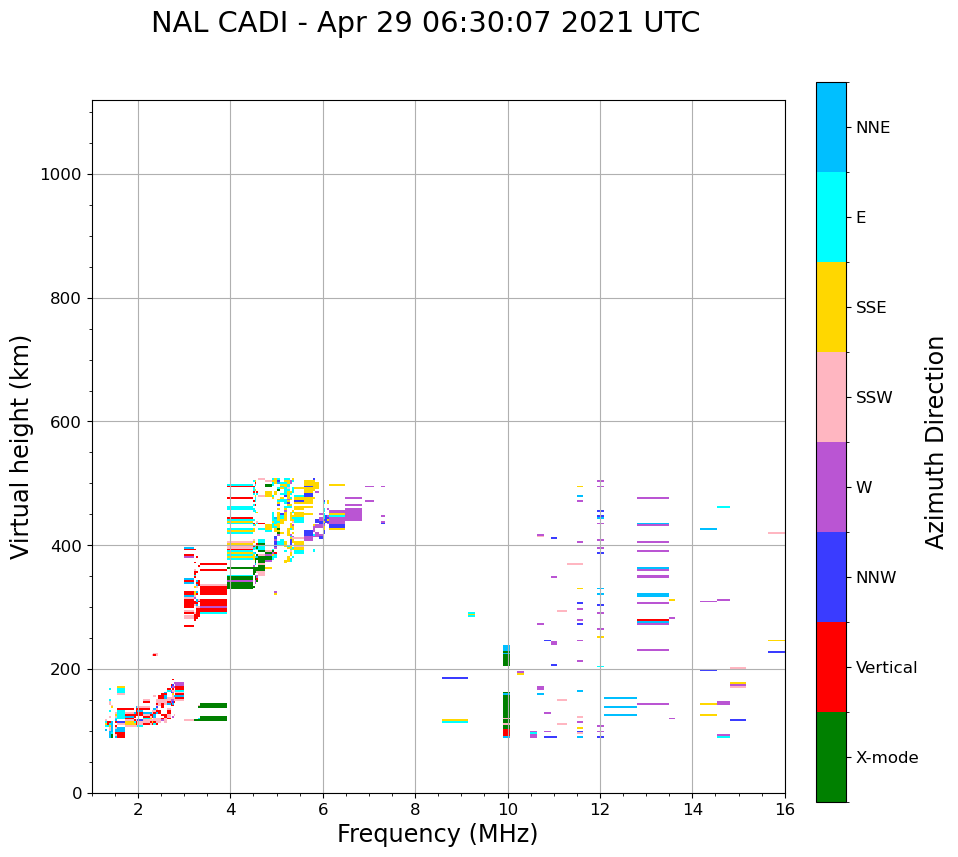 NAL CADI - Apr 29 06:30:07 2021 UTC

Virtual height (km)

1000
800
600
400
200
0

2
4
6
8
10
12
14
16

Frequency (MHz)

NNE
E
SSE
SSW
W
NNW
Vertical
X-mode

Azimuth Direction